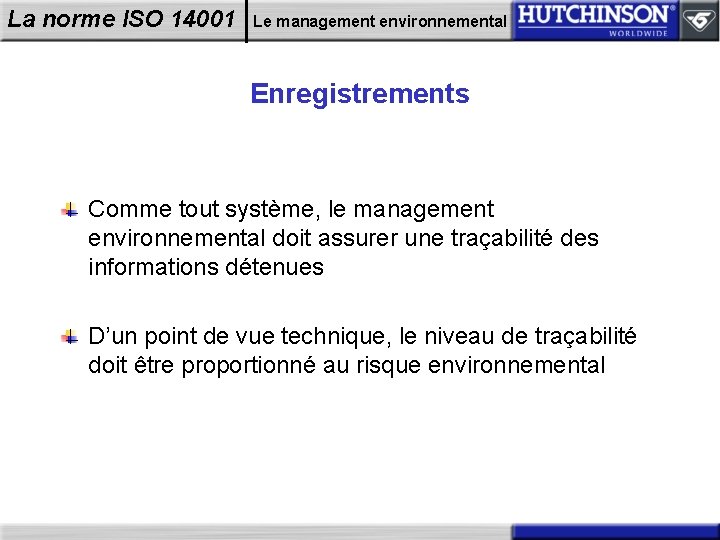 La norme ISO 14001 Le management environnemental HUTCHINSON® WORLDWIDE

Enregistrements

Comme tout système, le management environnemental doit assurer une traçabilité des informations détenues

D'un point de vue technique, le niveau de traçabilité doit être proportionné au risque environnemental